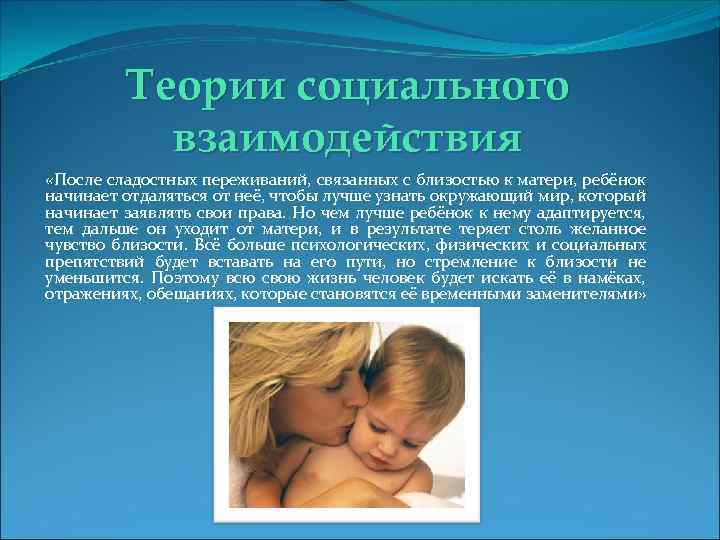 Теории социального взаимодействия

«После сладостных переживаний, связанных с близостью к матери, ребёнок начинает отдаляться от неё, чтобы лучше узнать окружающий мир, который начинает заявлять свои права. Но чем лучше ребёнок к нему адаптируется, тем дальше он уходит от матери, и в результате теряет столь желанное чувство близости. Всё больше психологических, физических и социальных препятствий будет вставать на его пути, но стремление к близости не уменьшится. Поэтому всю свою жизнь человек будет искать её в намёках, отражениях, обещаниях, которые становятся её временными заменителями»